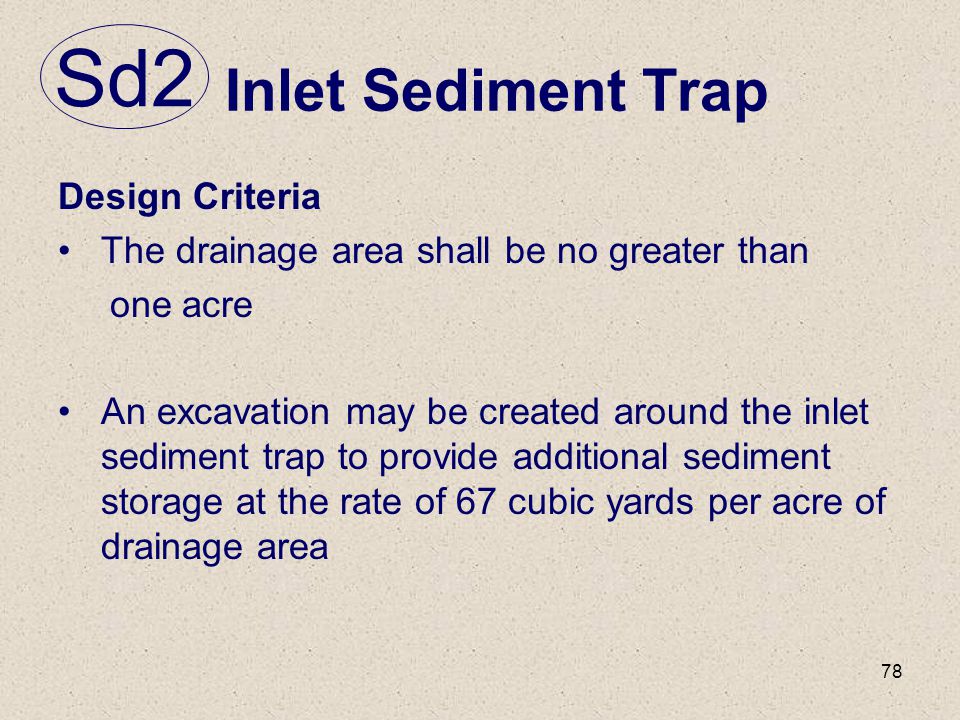 Sd2 Inlet Sediment Trap

Design Criteria

• The drainage area shall be no greater than one acre

• An excavation may be created around the inlet sediment trap to provide additional sediment storage at the rate of 67 cubic yards per acre of drainage area

78